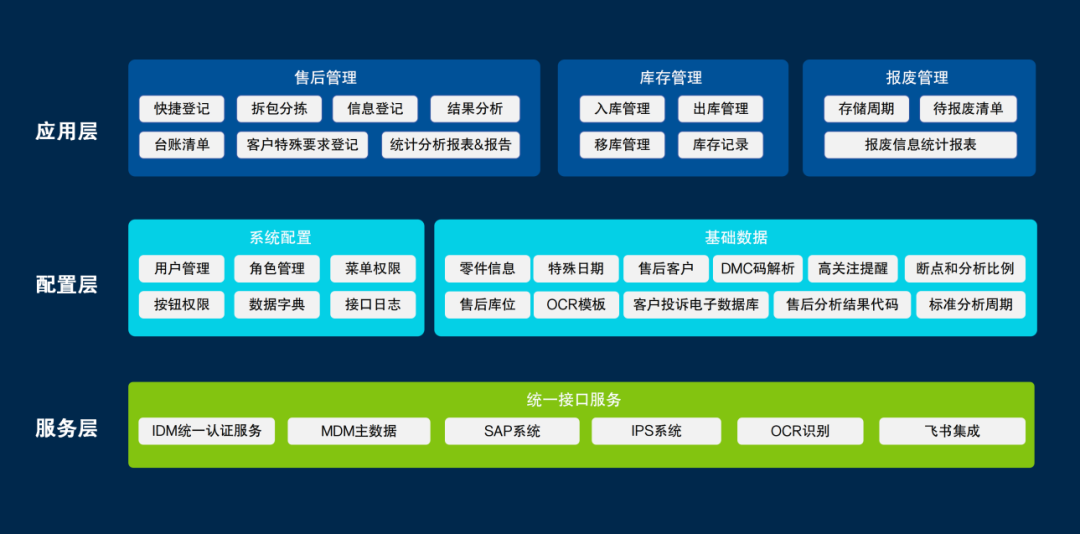 应用层

售后管理

快捷登记 拆包分拣 信息登记 结果分析

台账清单 客户特殊要求登记 统计分析报表&报告

库存管理

入库管理 出库管理

移库管理 库存记录

报废管理

存储周期 待报废清单

报废信息统计报表

配置层

系统配置

用户管理 角色管理 菜单权限

按钮权限 数据字典 接口日志

基础数据

零件信息 特殊日期 售后客户 DMC码解析 高关注提醒 断点和分析比例

售后库位 OCR模板 客户投诉电子数据库 售后分析结果代码 标准分析周期

服务层

统一接口服务

IDM统一认证服务 MDM主数据 SAP系统 IPS系统 OCR识别 飞书集成